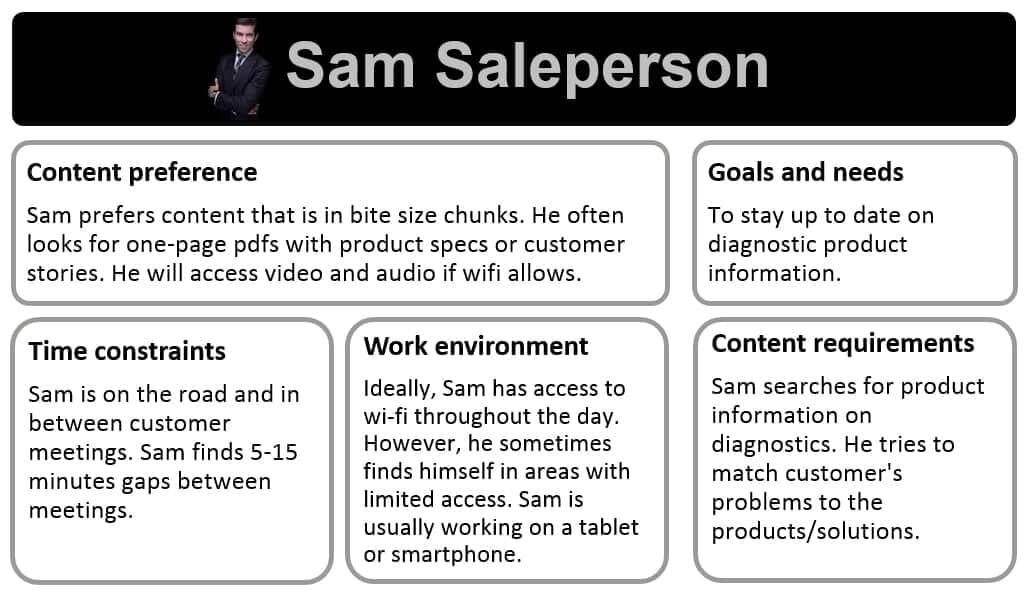 Sam Saleperson

Content preference

Sam prefers content that is in bite size chunks. He often looks for one-page pdfs with product specs or customer stories. He will access video and audio if wifi allows.

Goals and needs

To stay up to date on diagnostic product information.

Time constraints

Sam is on the road and in between customer meetings. Sam finds 5-15 minutes gaps between meetings.

Work environment

Ideally, Sam has access to wi-fi throughout the day. However, he sometimes finds himself in areas with limited access. Sam is usually working on a tablet or smartphone.

Content requirements

Sam searches for product information on diagnostics. He tries to match customer's problems to the products/solutions.